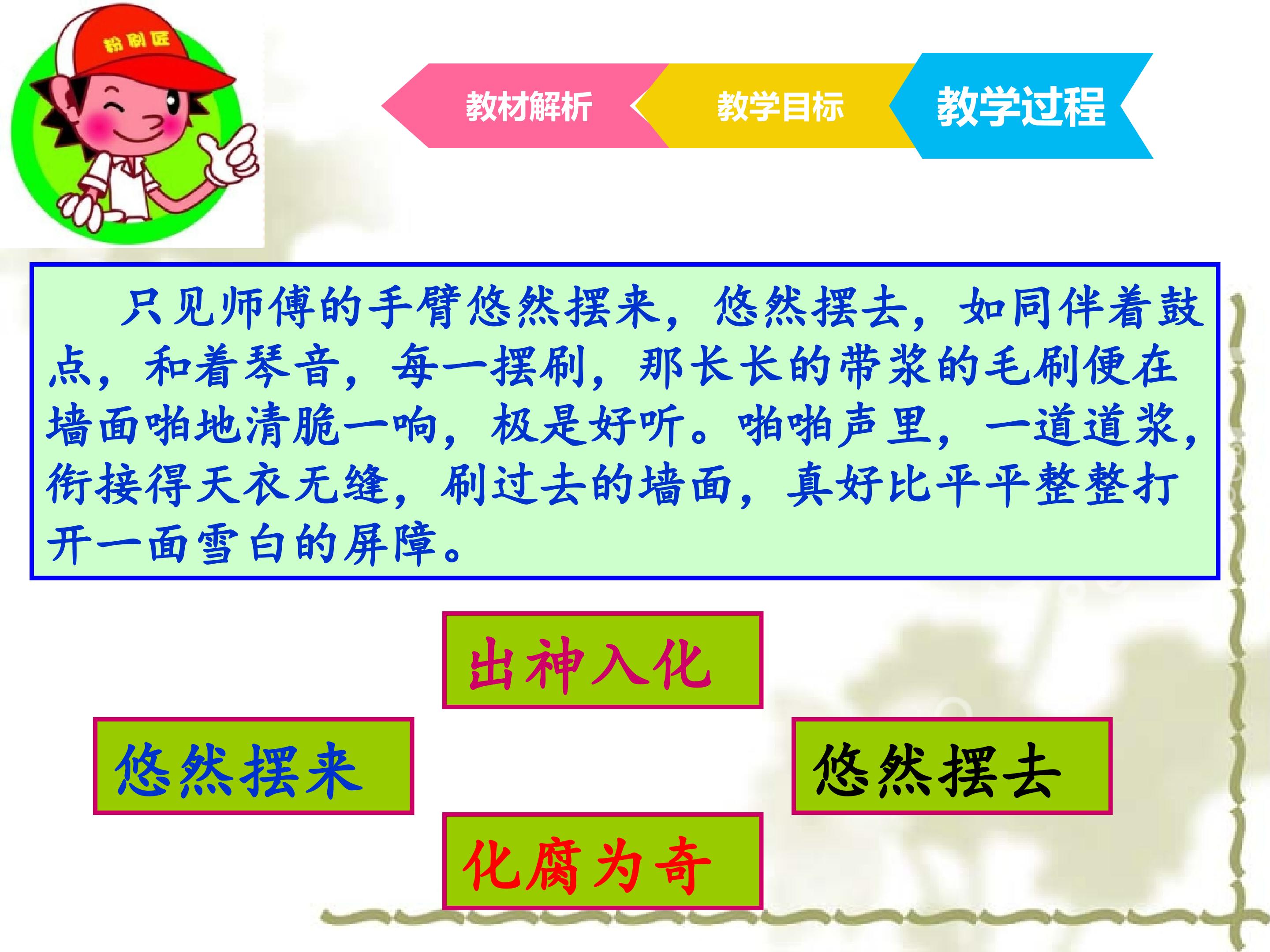 粉刷匠

教材解析 教学目标 教学过程

只见师傅的手臂悠然摆来，悠然摆去，如同伴着鼓点，和着琴音，每一摆刷，那长长的带浆的毛刷便在墙面啪地清脆一响，极是好听。啪啪声里，一道道浆，衔接得天衣无缝，刷过去的墙面，真好比平平整整打开一面雪白的屏障。

出神入化

悠然摆来

悠然摆去

化腐为奇